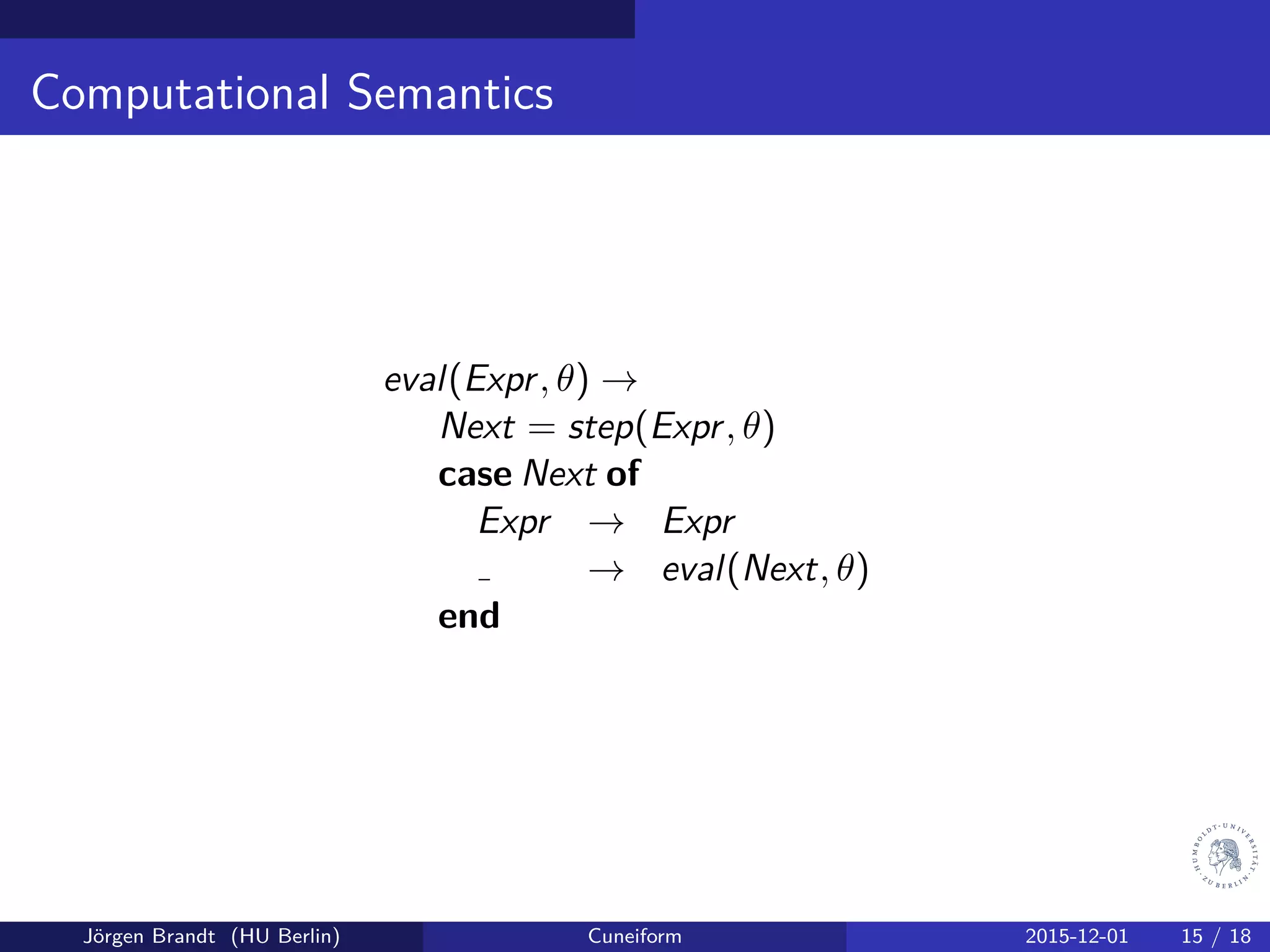 Computational Semantics

$eval(Expr, \theta) \rightarrow$
$Next = step(Expr, \theta)$
**case** $Next$ **of**
$Expr \rightarrow Expr$
$\_ \rightarrow eval(Next, \theta)$
**end**

HUMBOLDT-UNIVERSITÄT ZU BERLIN

Jörgen Brandt (HU Berlin) Cuneiform 2015-12-01 15 / 18